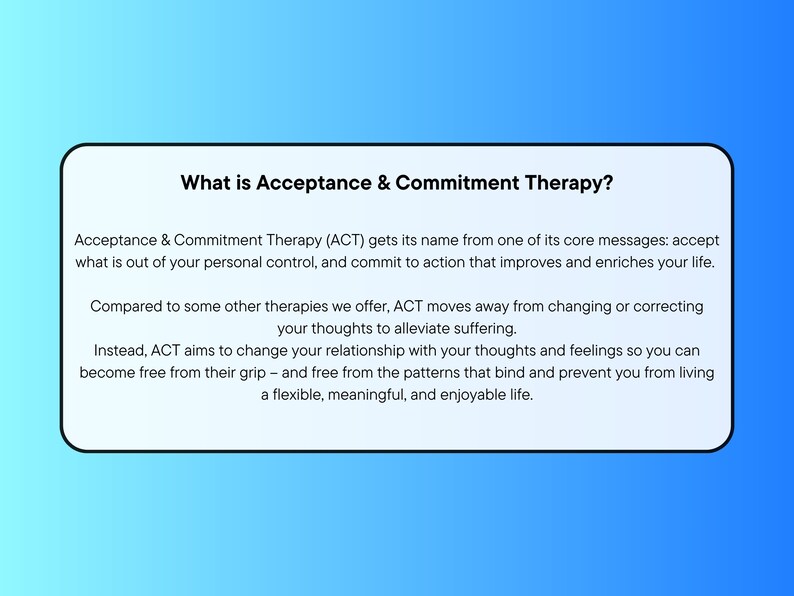 What is Acceptance & Commitment Therapy?

Acceptance & Commitment Therapy (ACT) gets its name from one of its core messages: accept what is out of your personal control, and commit to action that improves and enriches your life.

Compared to some other therapies we offer, ACT moves away from changing or correcting your thoughts to alleviate suffering.
Instead, ACT aims to change your relationship with your thoughts and feelings so you can become free from their grip – and free from the patterns that bind and prevent you from living a flexible, meaningful, and enjoyable life.